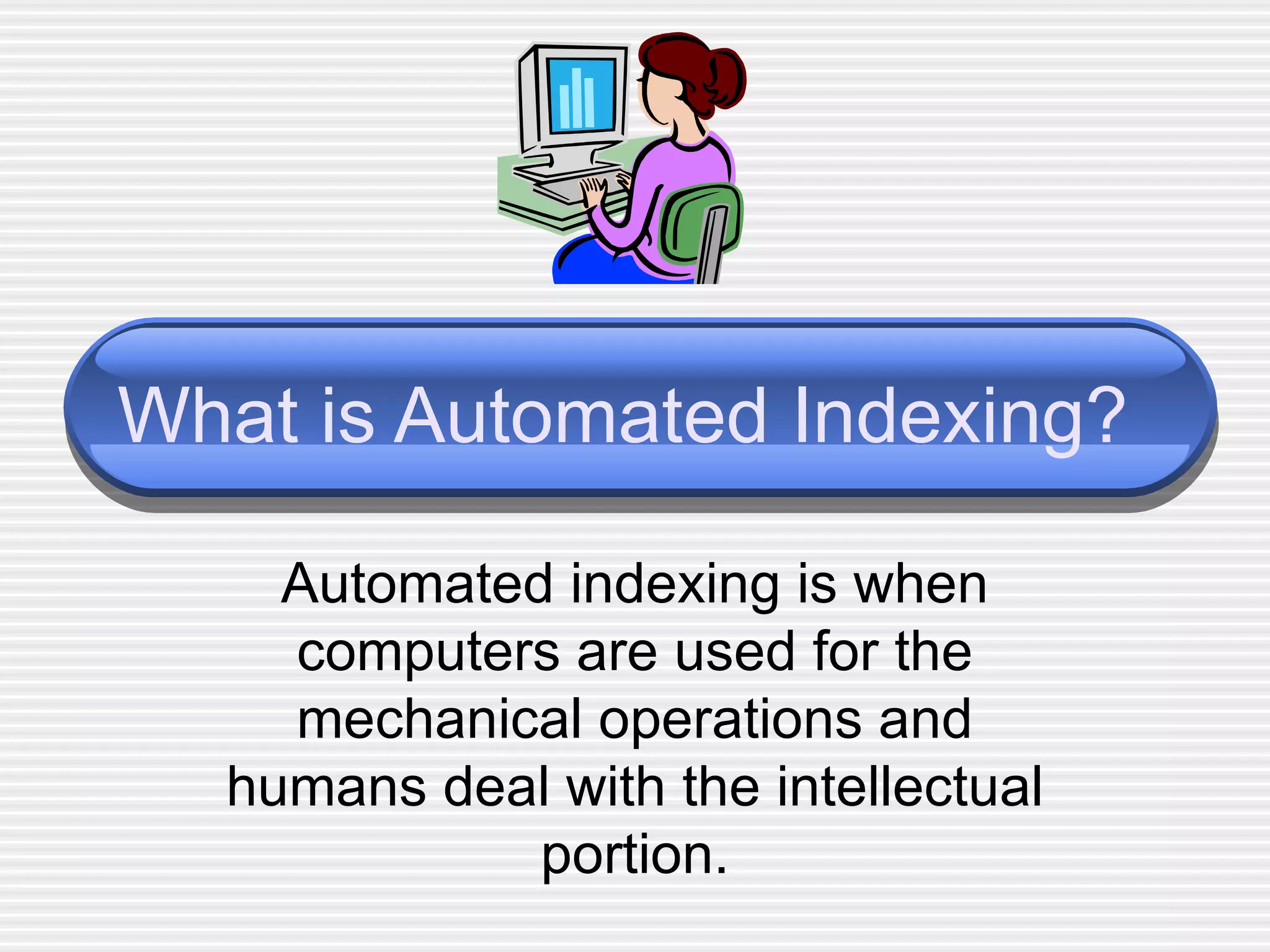 What is Automated Indexing?

Automated indexing is when computers are used for the mechanical operations and humans deal with the intellectual portion.